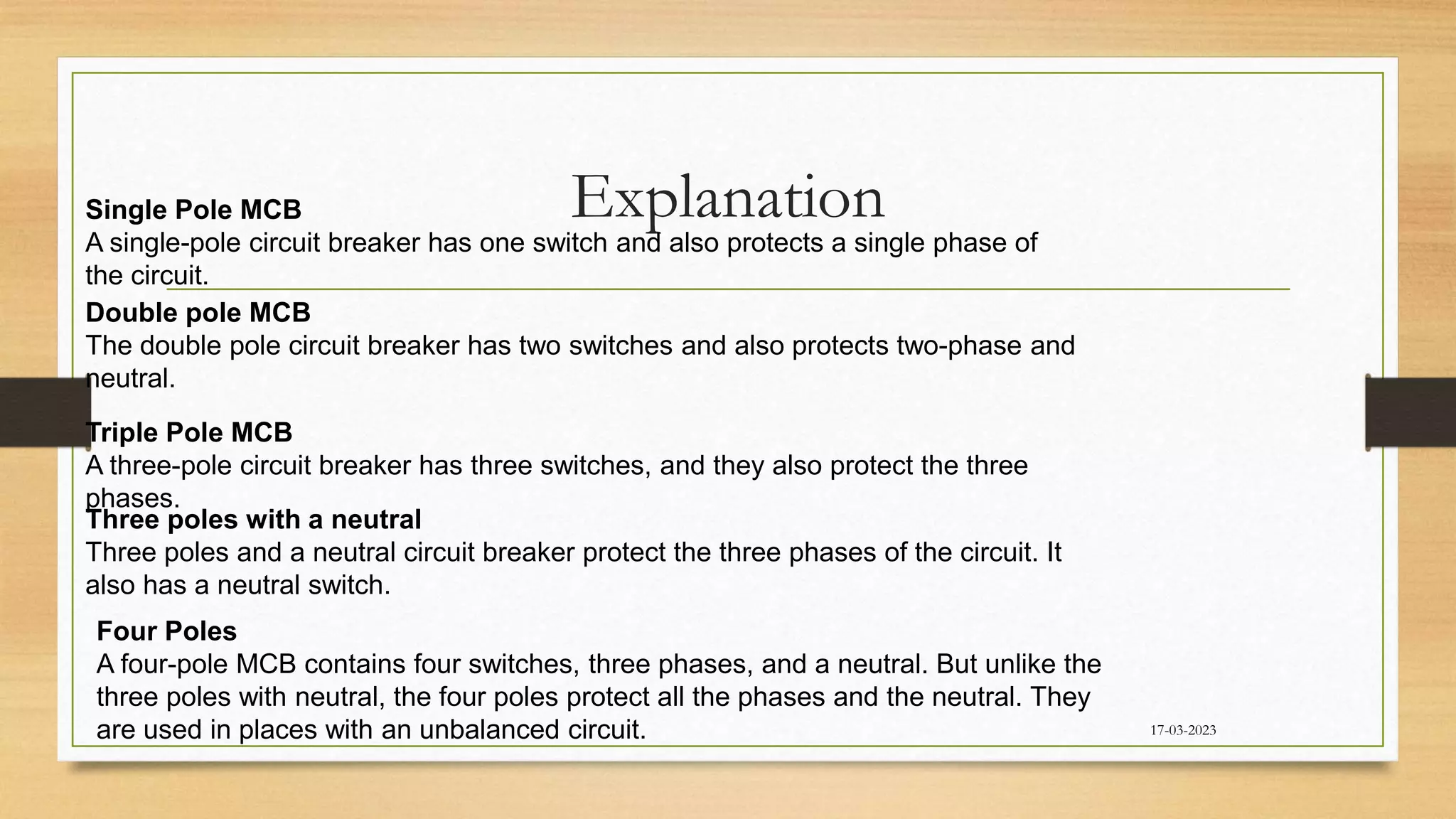 Explanation

Single Pole MCB
A single-pole circuit breaker has one switch and also protects a single phase of the circuit.

Double pole MCB
The double pole circuit breaker has two switches and also protects two-phase and neutral.

Triple Pole MCB
A three-pole circuit breaker has three switches, and they also protect the three phases.

Three poles with a neutral
Three poles and a neutral circuit breaker protect the three phases of the circuit. It also has a neutral switch.

Four Poles
A four-pole MCB contains four switches, three phases, and a neutral. But unlike the three poles with neutral, the four poles protect all the phases and the neutral. They are used in places with an unbalanced circuit.

17-03-2023